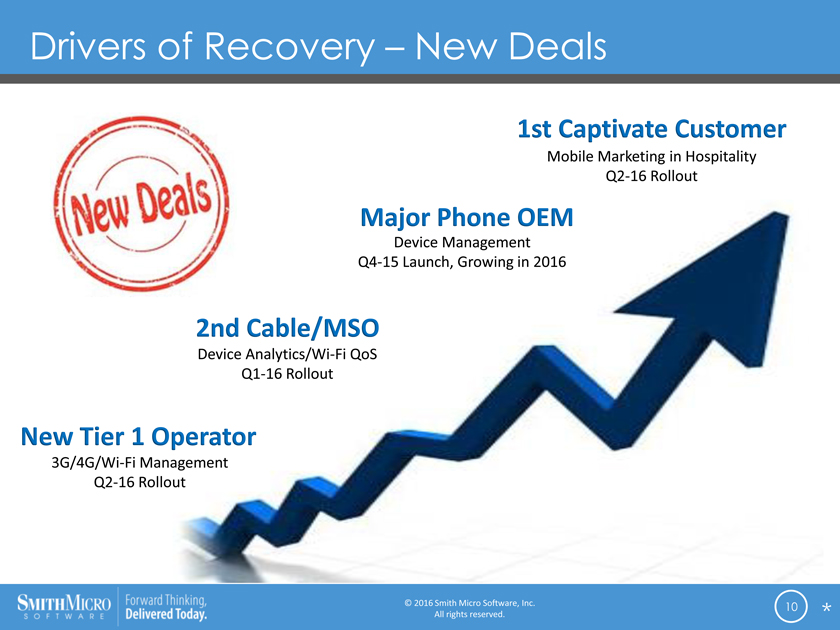 Drivers of Recovery – New Deals

New Deals

1st Captivate Customer
Mobile Marketing in Hospitality
Q2-16 Rollout

Major Phone OEM
Device Management
Q4-15 Launch, Growing in 2016

2nd Cable/MSO
Device Analytics/Wi-Fi QoS
Q1-16 Rollout

New Tier 1 Operator
3G/4G/Wi-Fi Management
Q2-16 Rollout

SMITHMICRO SOFTWARE Forward Thinking, Delivered Today.

© 2016 Smith Micro Software, Inc.
All rights reserved.

10

*